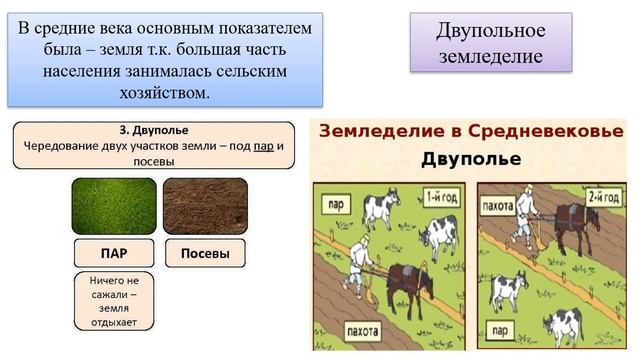 В средние века основным показателем была – земля т.к. большая часть населения занималась сельским хозяйством.

Двупольное земледелие

3. Двуполье
Чередование двух участков земли – под пар и посевы

ПАР

Посевы

Ничего не сажали – земля отдыхает

Земледелие в Средневековье
Двуполье

пар

1-й год

пахота

пахота

2-й год

пар